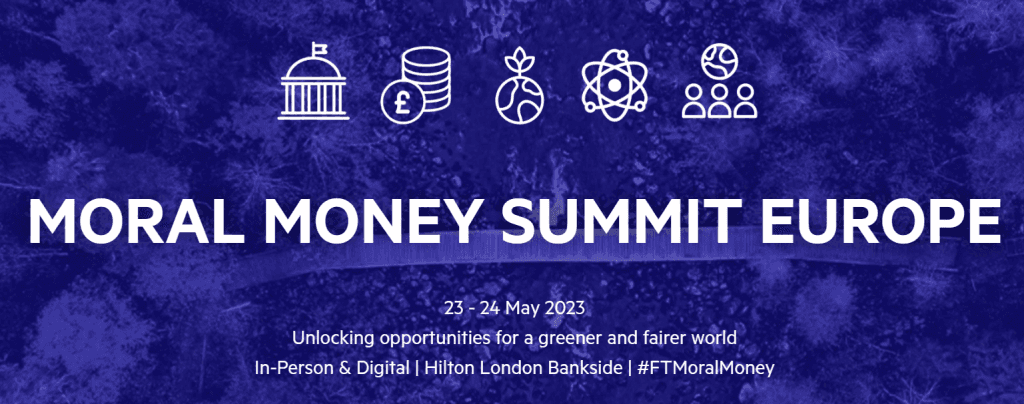 £

MORAL MONEY SUMMIT EUROPE

23 - 24 May 2023
Unlocking opportunities for a greener and fairer world
In-Person & Digital | Hilton London Bankside | #FTMoralMoney